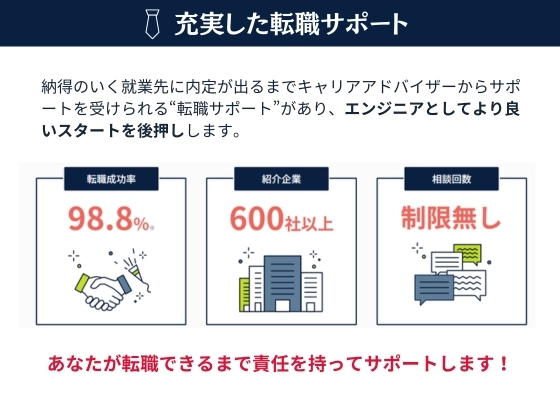 充実した転職サポート

納得のいく就業先に内定が出るまでキャリアアドバイザーからサポートを受けられる“転職サポート”があり、エンジニアとしてより良いスタートを後押しします。

転職成功率
98.8%

紹介企業
600社以上

相談回数
制限無し

あなたが転職できるまで責任を持ってサポートします！